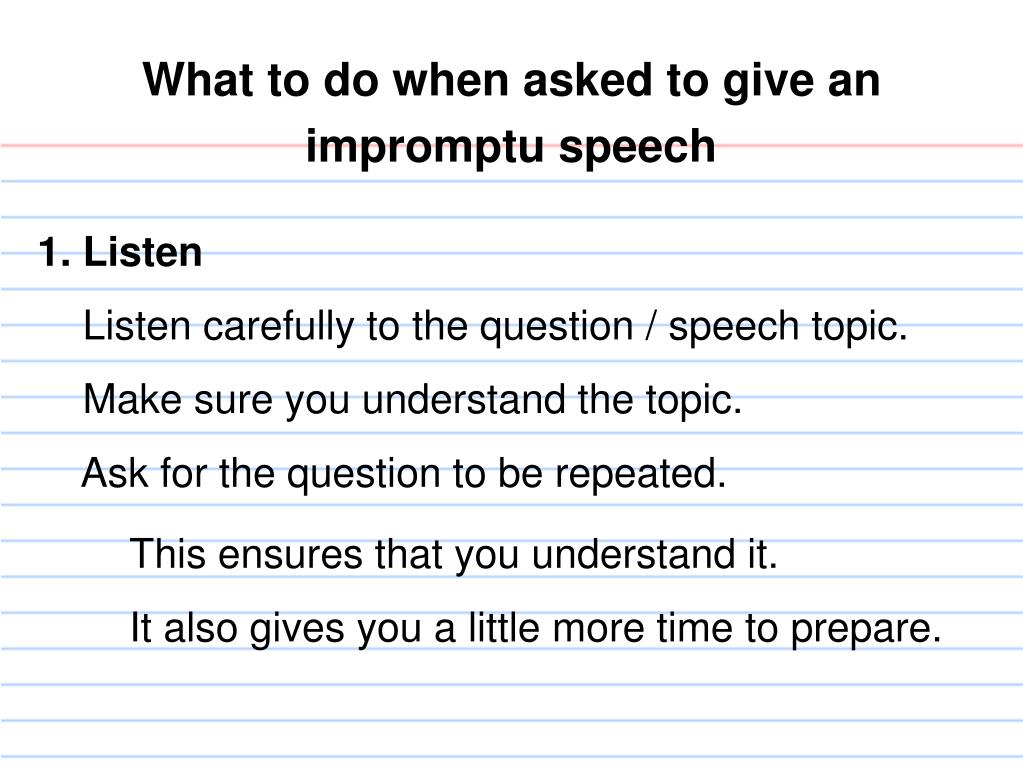 What to do when asked to give an impromptu speech

1. Listen

Listen carefully to the question / speech topic.

Make sure you understand the topic.

Ask for the question to be repeated.

This ensures that you understand it.

It also gives you a little more time to prepare.